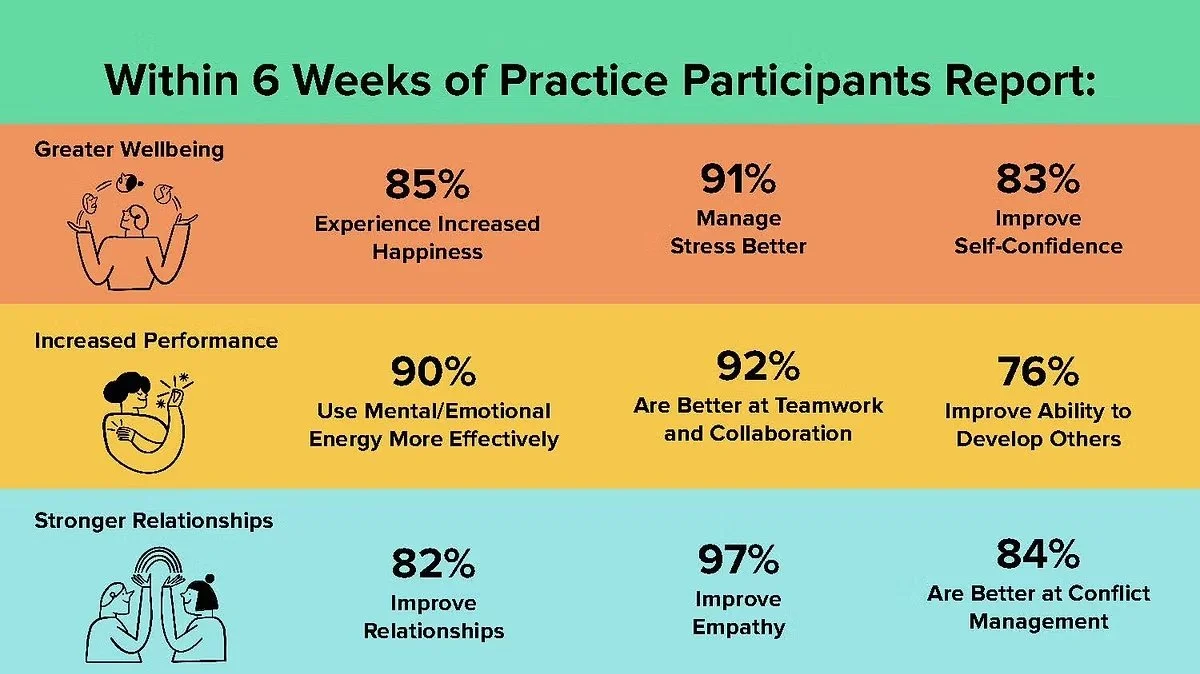 Within 6 Weeks of Practice Participants Report:

Greater Wellbeing

85%
Experience Increased Happiness

91%
Manage Stress Better

83%
Improve Self-Confidence

Increased Performance

90%
Use Mental/Emotional Energy More Effectively

92%
Are Better at Teamwork and Collaboration

76%
Improve Ability to Develop Others

Stronger Relationships

82%
Improve Relationships

97%
Improve Empathy

84%
Are Better at Conflict Management